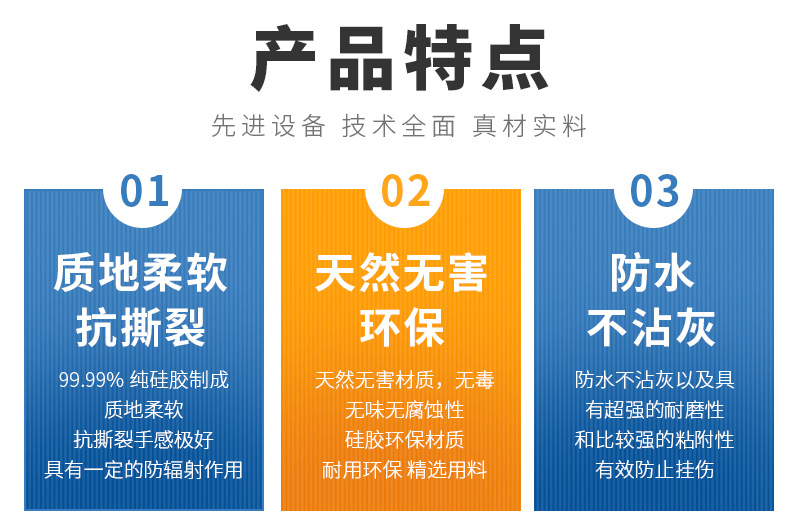 产品特点

先进设备 技术全面 真材实料

01

质地柔软
抗撕裂

99.99% 纯硅胶制成
质地柔软
抗撕裂手感极好
具有一定的防辐射作用

02

天然无害
环保

天然无害材质，无毒
无味无腐蚀性
硅胶环保材质
耐用环保 精选用料

03

防水
不沾灰

防水不沾灰以及具
有超强的耐磨性
和比较强的粘附性
有效防止挂伤